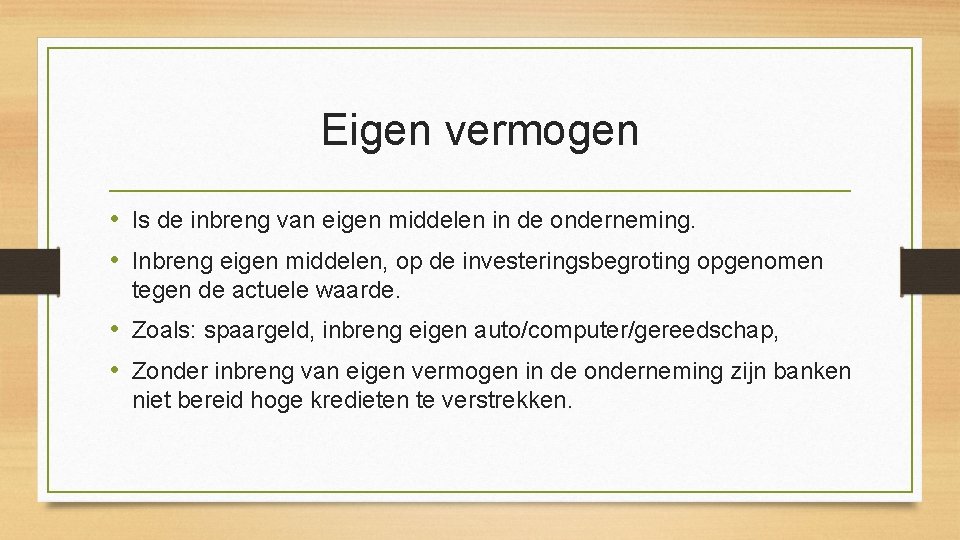 Eigen vermogen

• Is de inbreng van eigen middelen in de onderneming.
• Inbreng eigen middelen, op de investeringsbegroting opgenomen tegen de actuele waarde.
• Zoals: spaargeld, inbreng eigen auto/computer/gereedschap,
• Zonder inbreng van eigen vermogen in de onderneming zijn banken niet bereid hoge kredieten te verstrekken.